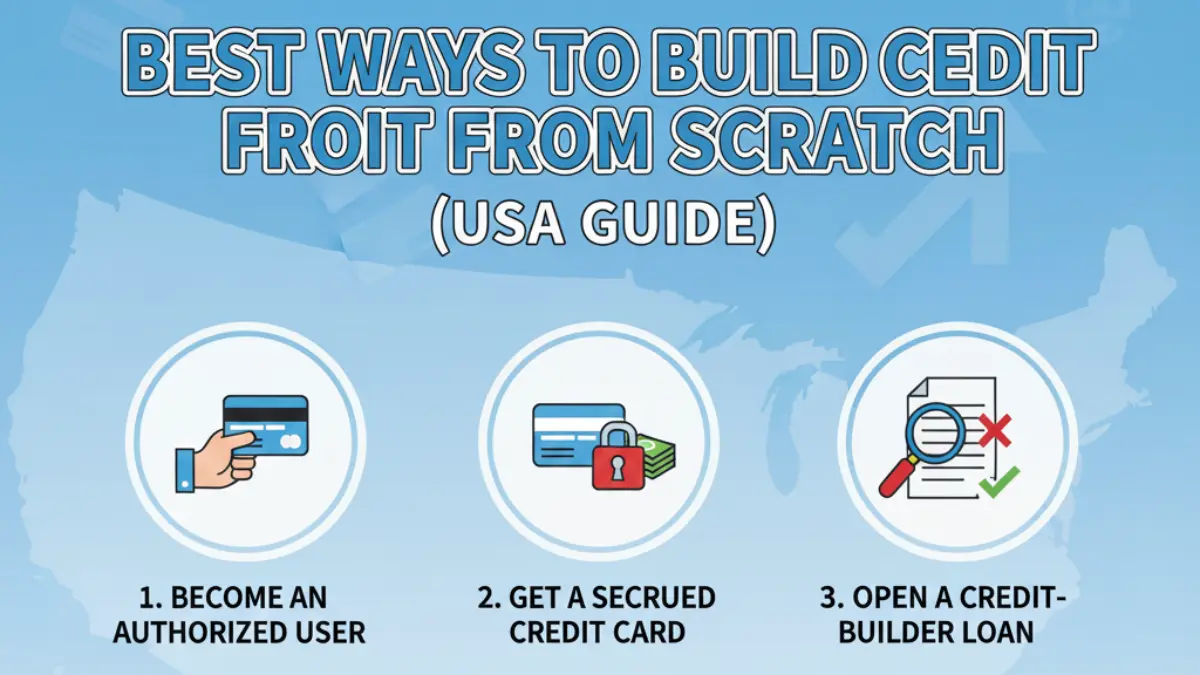 BEST WAYS TO BUILD CEDIT FROIT FROM SCRATCH (USA GUIDE)

1. BECOME AN AUTHORIZED USER

2. GET A SECRUED CREDIT CARD

3. OPEN A CREDIT-BUILDER LOAN